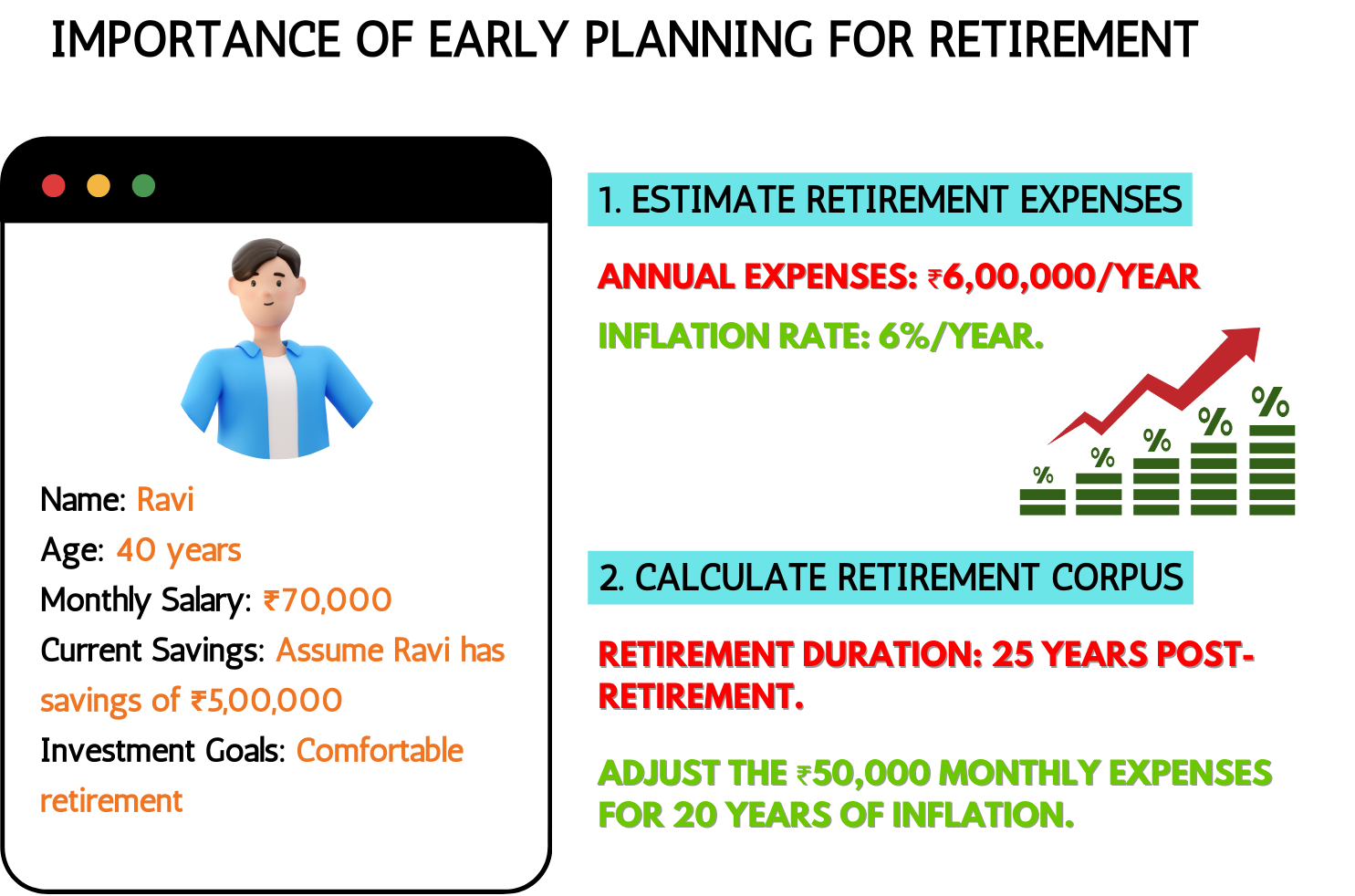 IMPORTANCE OF EARLY PLANNING FOR RETIREMENT

Name: Ravi
Age: 40 years
Monthly Salary: ₹70,000
Current Savings: Assume Ravi has savings of ₹5,00,000
Investment Goals: Comfortable retirement

1. ESTIMATE RETIREMENT EXPENSES

ANNUAL EXPENSES: ₹6,00,000/YEAR

INFLATION RATE: 6%/YEAR.

%
%
%
%
%

2. CALCULATE RETIREMENT CORPUS

RETIREMENT DURATION: 25 YEARS POST-RETIREMENT.

ADJUST THE ₹50,000 MONTHLY EXPENSES FOR 20 YEARS OF INFLATION.